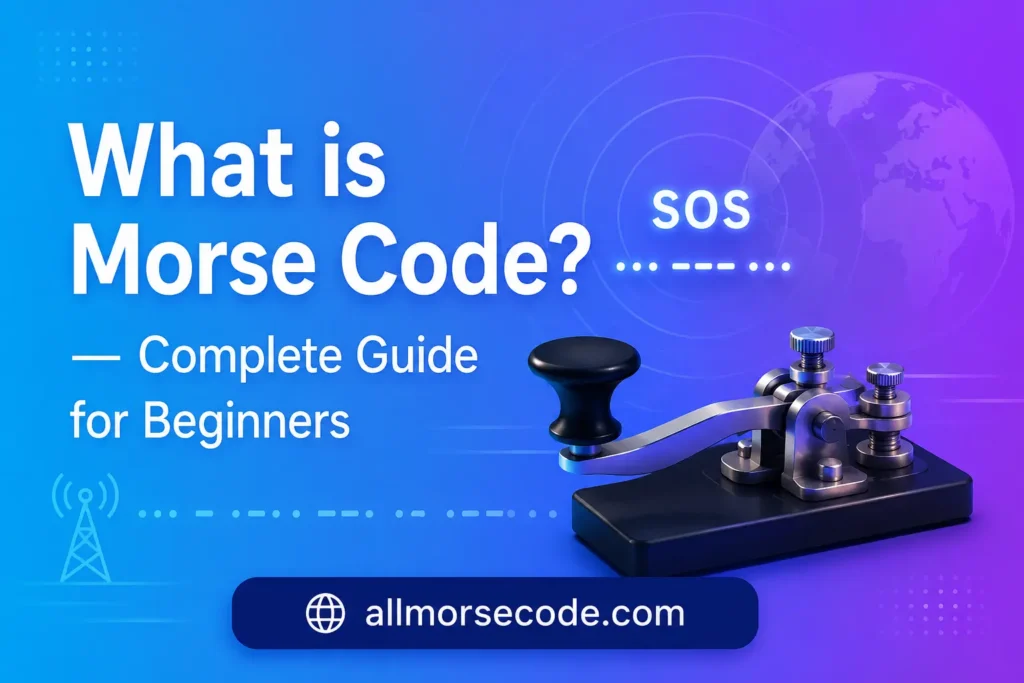 What is Morse Code?

— Complete Guide for Beginners

SOS

... --- ...

allmorsecode.com